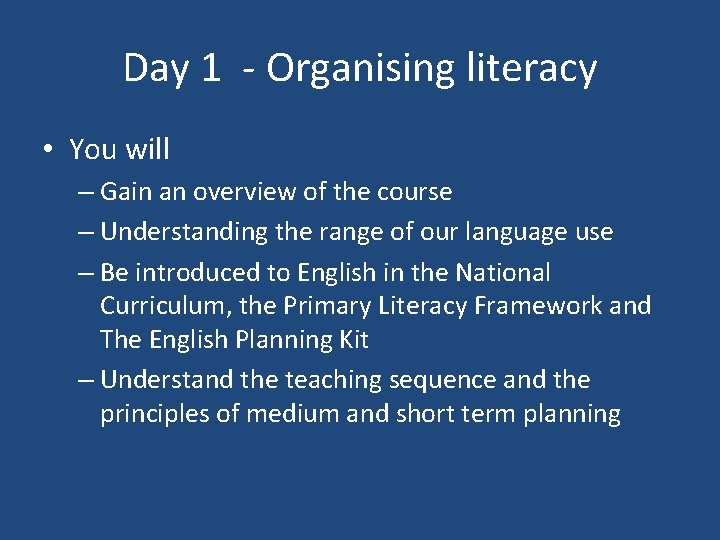 Day 1 - Organising literacy

• You will

– Gain an overview of the course

– Understanding the range of our language use

– Be introduced to English in the National Curriculum, the Primary Literacy Framework and The English Planning Kit

– Understand the teaching sequence and the principles of medium and short term planning